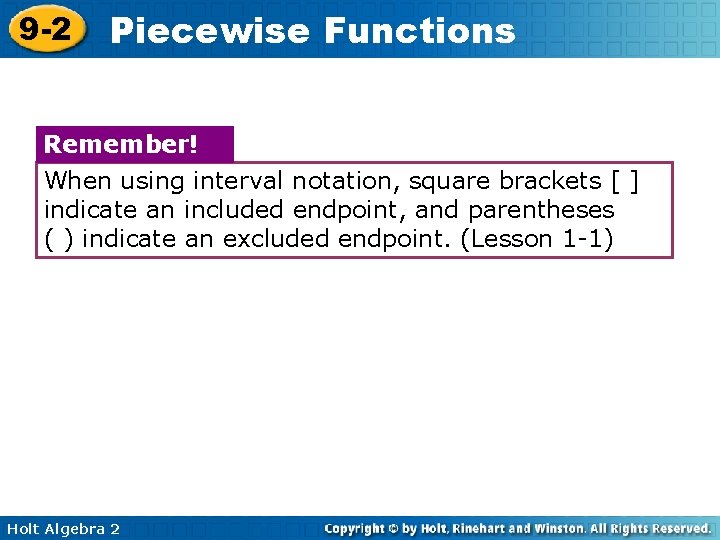 9-2 Piecewise Functions

Remember!

When using interval notation, square brackets [ ] indicate an included endpoint, and parentheses ( ) indicate an excluded endpoint. (Lesson 1-1)

Holt Algebra 2

Copyright © by Holt, Rinehart and Winston. All Rights Reserved.